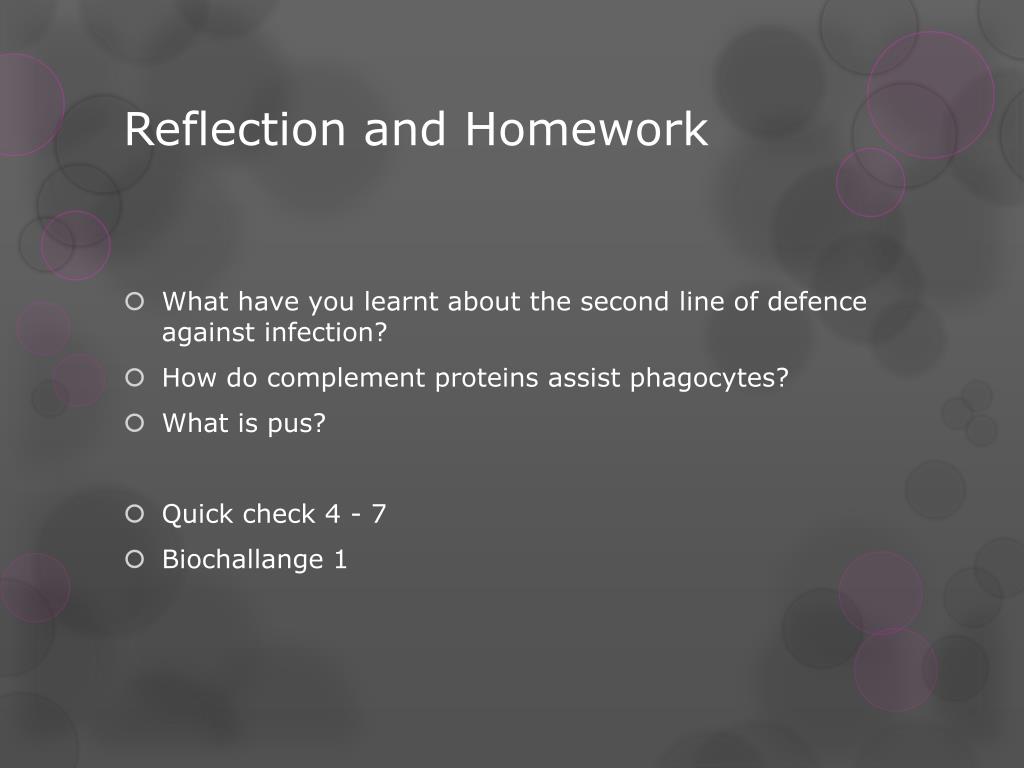 Reflection and Homework

What have you learnt about the second line of defence against infection?
How do complement proteins assist phagocytes?
What is pus?

Quick check 4 - 7
Biochallange 1